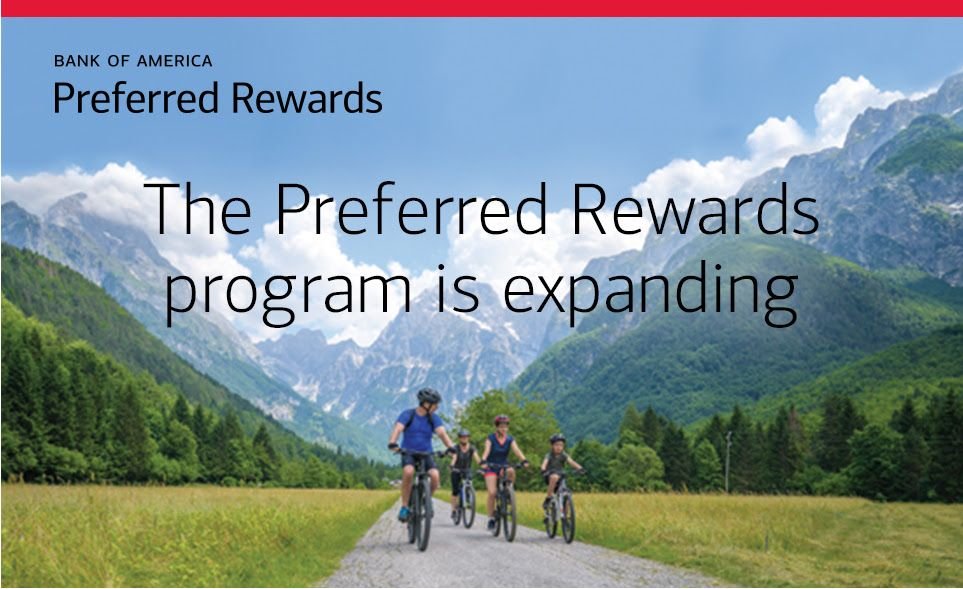 BANK OF AMERICA
Preferred Rewards

The Preferred Rewards program is expanding